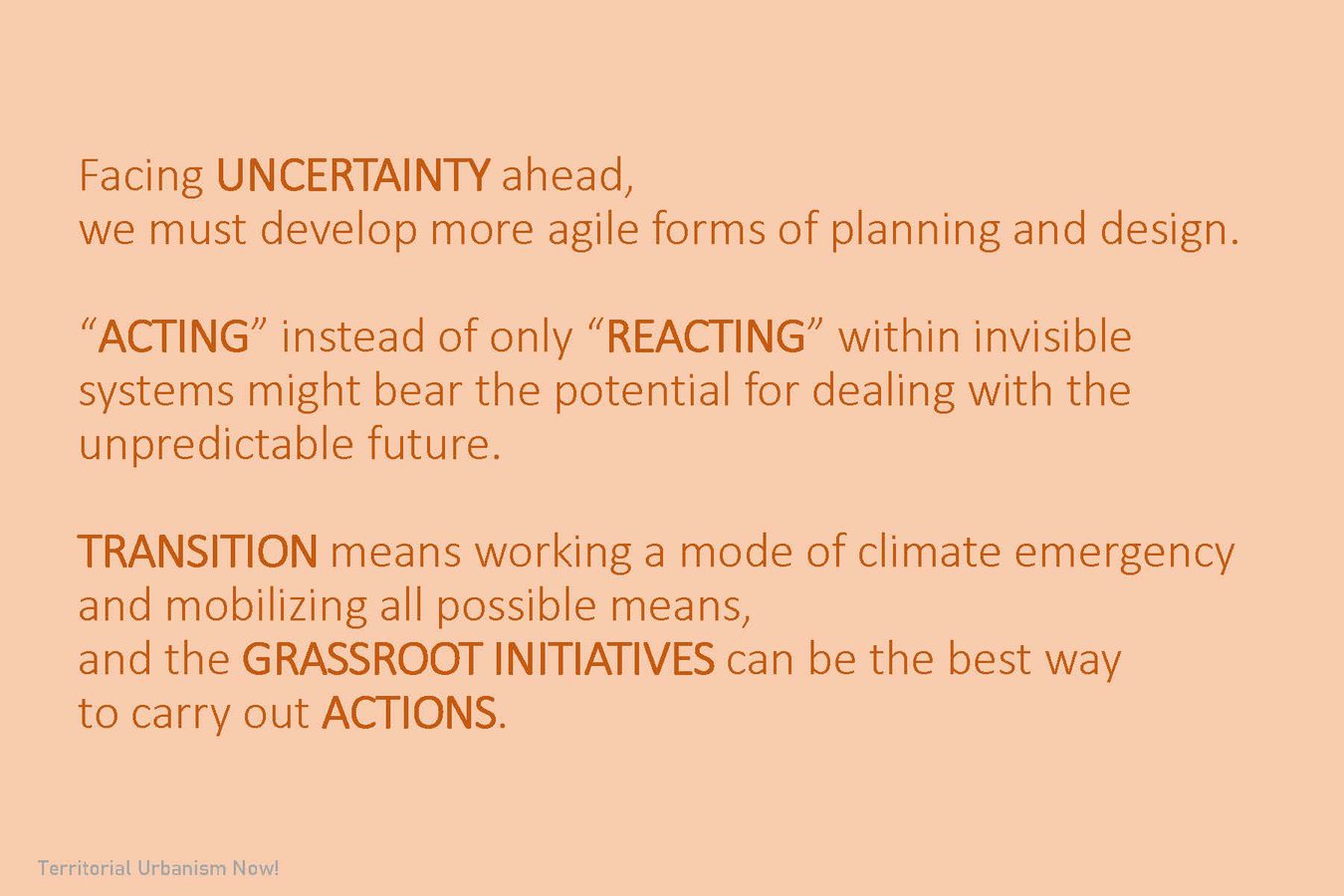 Facing UNCERTAINTY ahead,
we must develop more agile forms of planning and design.

“ACTING” instead of only “REACTING” within invisible systems might bear the potential for dealing with the unpredictable future.

TRANSITION means working a mode of climate emergency and mobilizing all possible means,
and the GRASSROOT INITIATIVES can be the best way to carry out ACTIONS.

Territorial Urbanism Now!